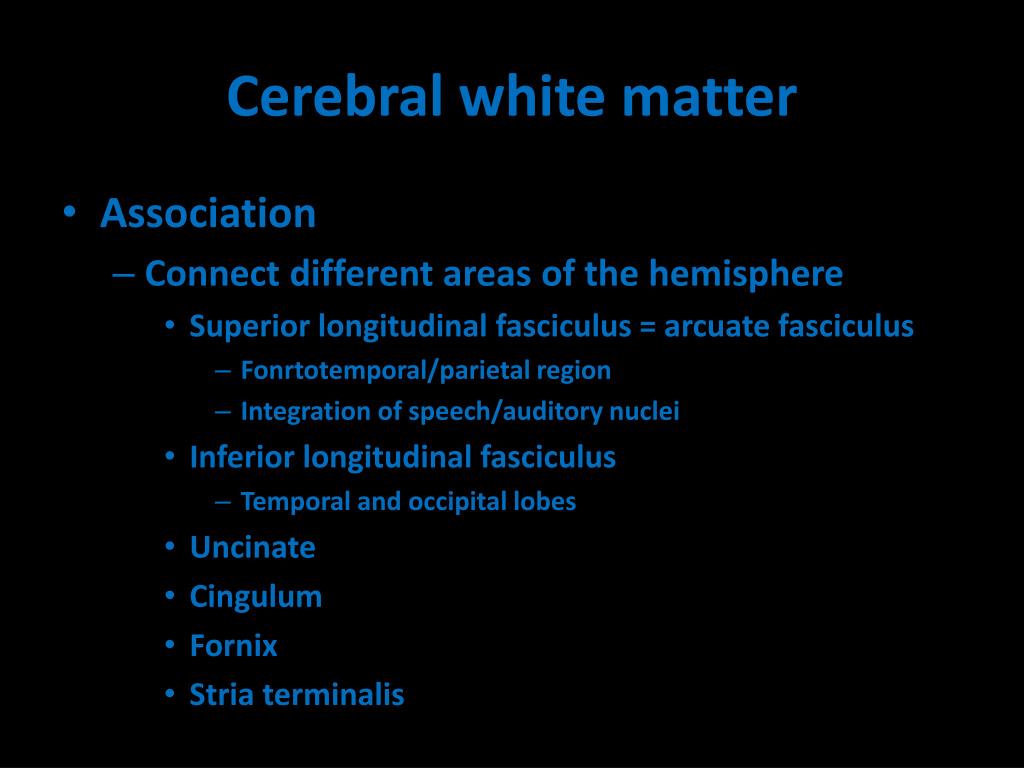 Cerebral white matter

• Association
– Connect different areas of the hemisphere
• Superior longitudinal fasciculus = arcuate fasciculus
– Fonrtotemporal/parietal region
– Integration of speech/auditory nuclei
• Inferior longitudinal fasciculus
– Temporal and occipital lobes
• Uncinate
• Cingulum
• Fornix
• Stria terminalis